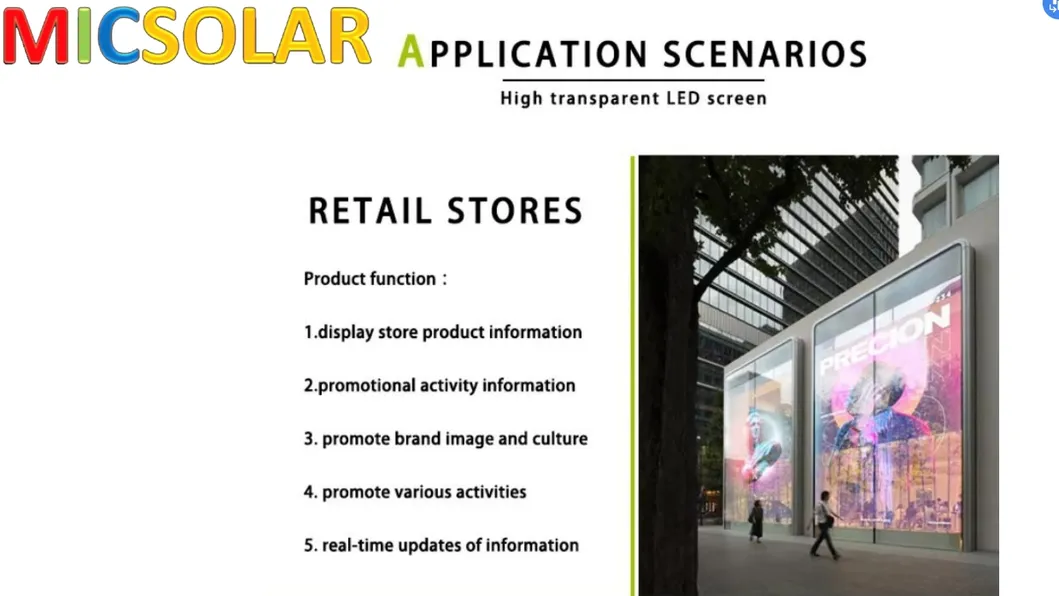 MICSOLAR

APPLICATION SCENARIOS

High transparent LED screen

RETAIL STORES

Product function：

1.display store product information

2.promotional activity information

3. promote brand image and culture

4. promote various activities

5. real-time updates of information

PRECION